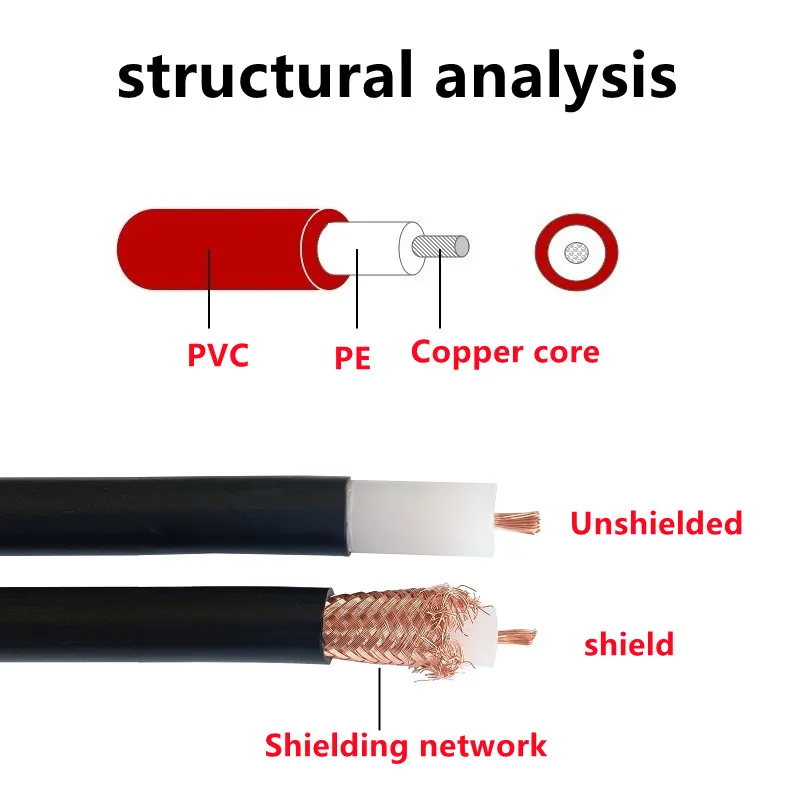 structural analysis

PVC
PE
Copper core

Unshielded
shield
Shielding network